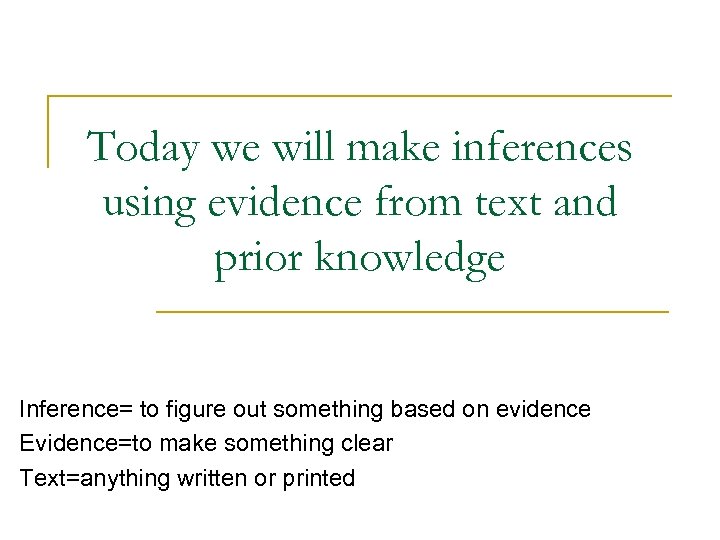 Today we will make inferences using evidence from text and prior knowledge

Inference= to figure out something based on evidence
Evidence=to make something clear
Text=anything written or printed